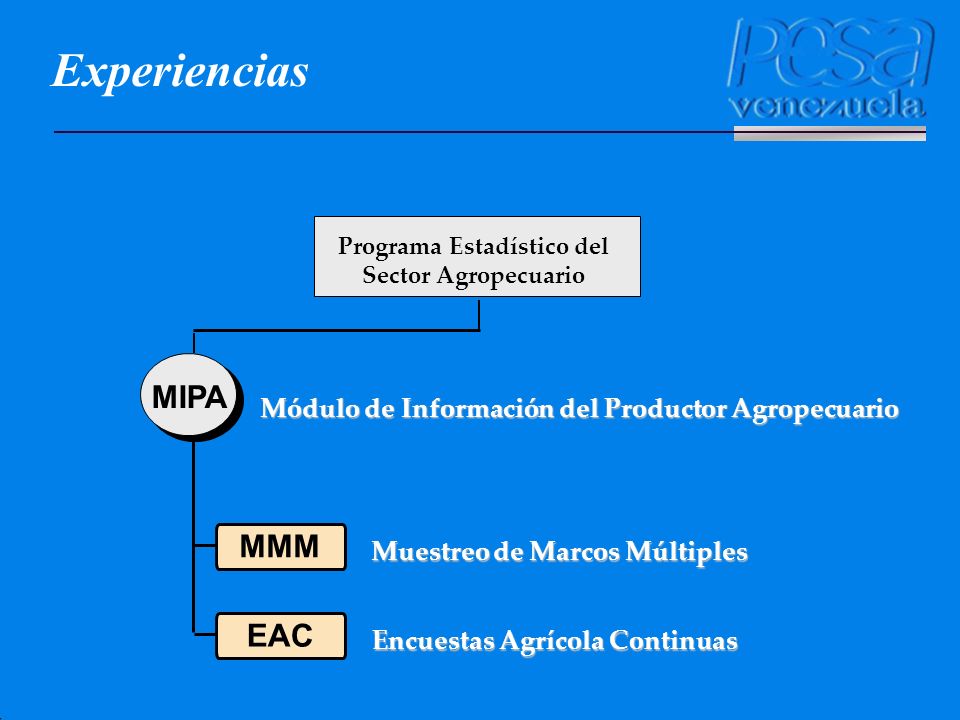 Experiencias

pesa venezuela

Programa Estadístico del Sector Agropecuario

MIPA

Módulo de Información del Productor Agropecuario

MMM

Muestreo de Marcos Múltiples

EAC

Encuestas Agrícola Continuas